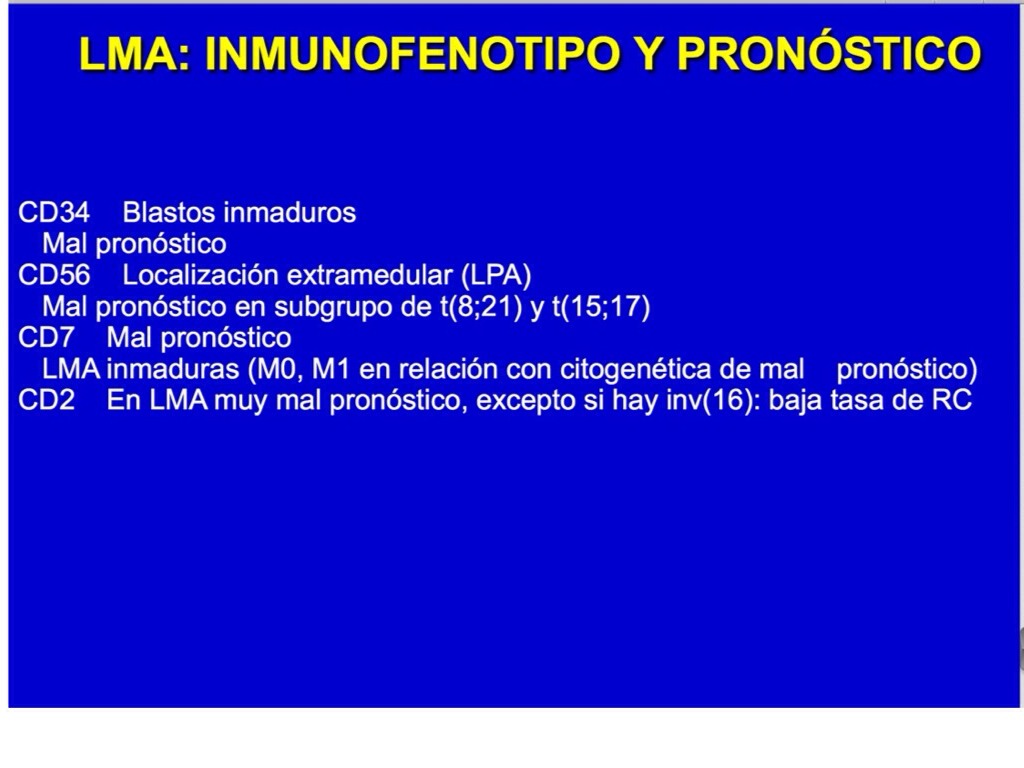 LMA: INMUNOFENOTIPO Y PRONÓSTICO

CD34 Blastos inmaduros
Mal pronóstico
CD56 Localización extramedular (LPA)
Mal pronóstico en subgrupo de t(8;21) y t(15;17)
CD7 Mal pronóstico
LMA inmaduras (M0, M1 en relación con citogenética de mal pronóstico)
CD2 En LMA muy mal pronóstico, excepto si hay inv(16): baja tasa de RC